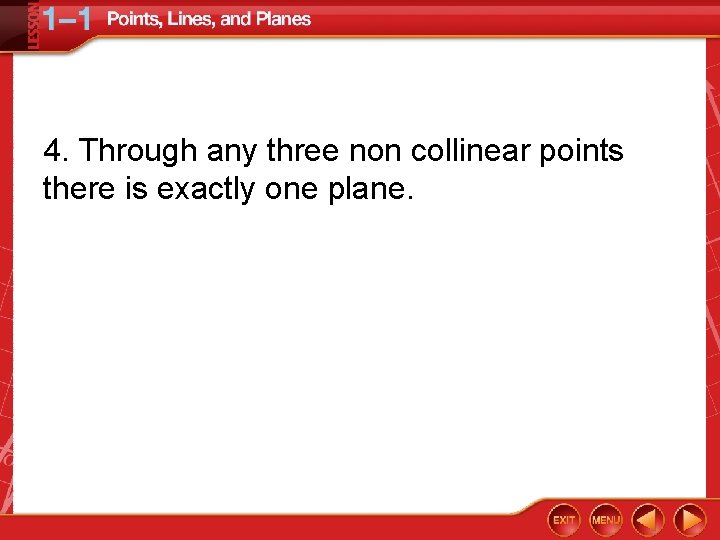 LESSON 1–1 Points, Lines, and Planes

4. Through any three non collinear points there is exactly one plane.

EXIT MENU